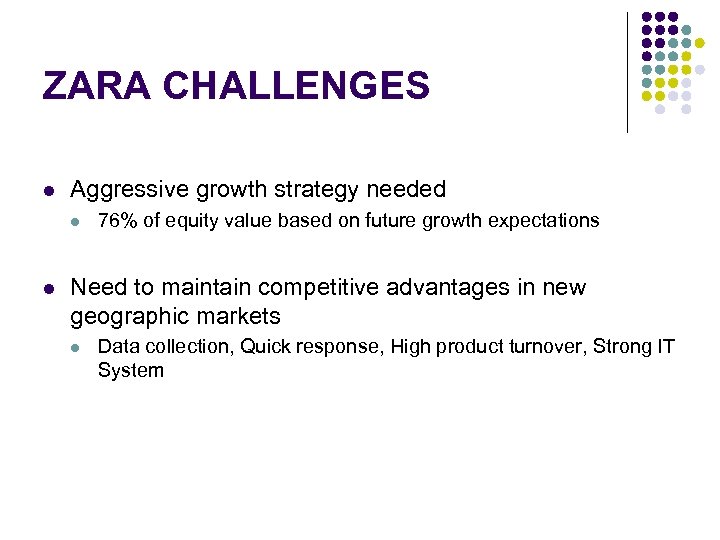 ZARA CHALLENGES

- Aggressive growth strategy needed
  - 76% of equity value based on future growth expectations

- Need to maintain competitive advantages in new geographic markets
  - Data collection, Quick response, High product turnover, Strong IT System